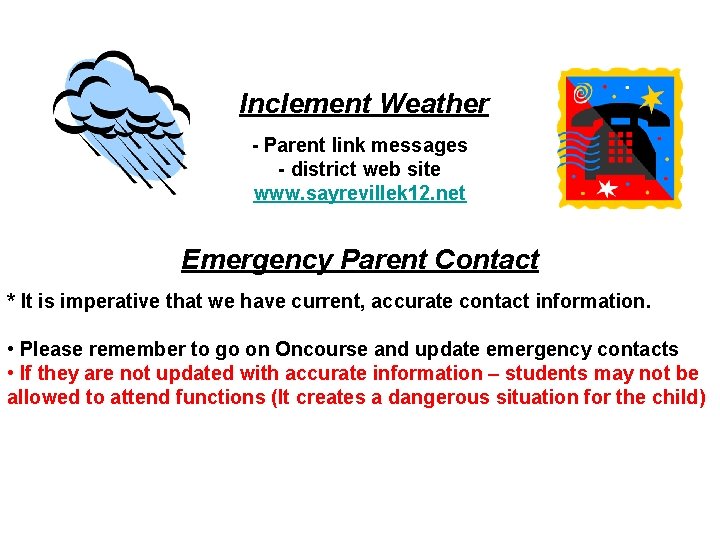 Inclement Weather

- Parent link messages
- district web site
www.sayrevillek12.net

Emergency Parent Contact

* It is imperative that we have current, accurate contact information.

• Please remember to go on Oncourse and update emergency contacts
• If they are not updated with accurate information – students may not be allowed to attend functions (It creates a dangerous situation for the child)